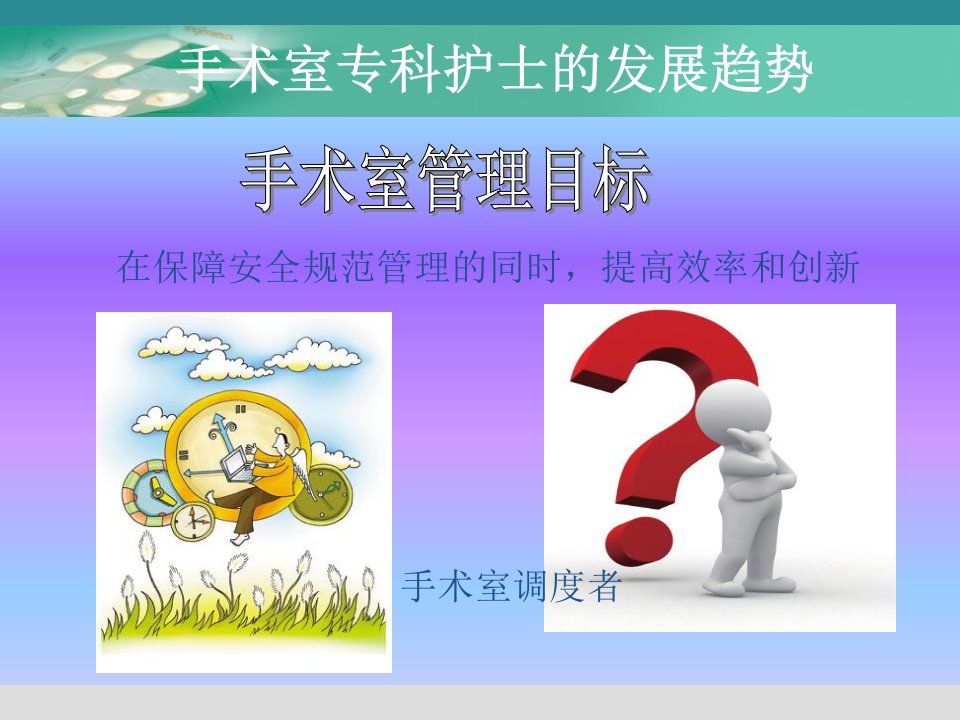 手术室专科护士的发展趋势

手术室管理目标

在保障安全规范管理的同时，提高效率和创新

手术室调度者